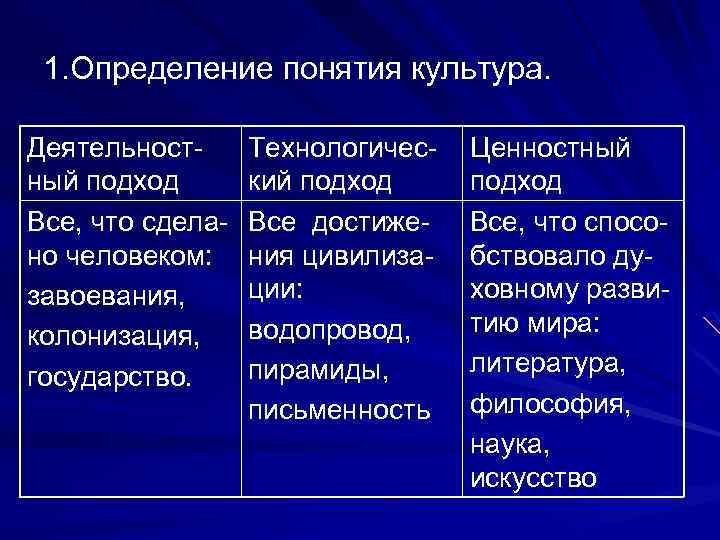 1.Определение понятия культура.

| Деятельностный подход | Технологический подход | Ценностный подход |
|---|---|---|
| Все, что сделано человеком: завоевания, колонизация, государство. | Все достижения цивилизации: водопровод, пирамиды, письменность | Все, что способствовало духовному развитию мира: литература, философия, наука, искусство |